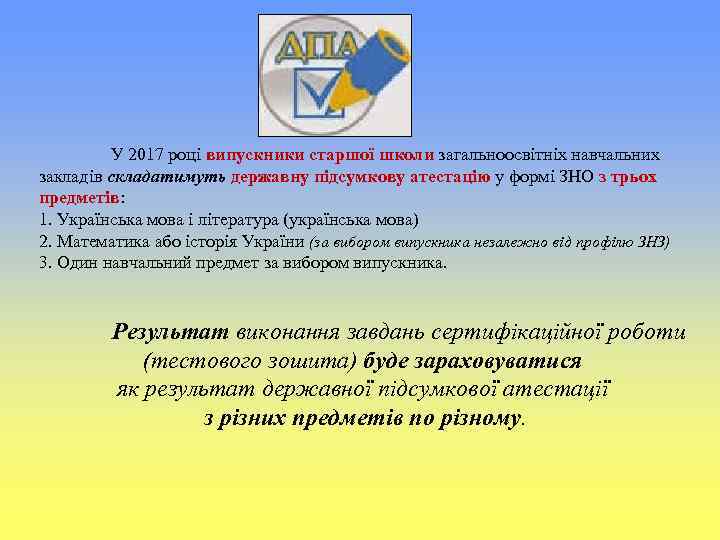 ДПА

У 2017 році випускники старшої школи загальноосвітніх навчальних закладів складатимуть державну підсумкову атестацію у формі ЗНО з трьох предметів:
1. Українська мова і література (українська мова)
2. Математика або історія України (за вибором випускника незалежно від профілю ЗНЗ)
3. Один навчальний предмет за вибором випускника.

Результат виконання завдань сертифікаційної роботи (тестового зошита) буде зараховуватися як результат державної підсумкової атестації з різних предметів по різному.